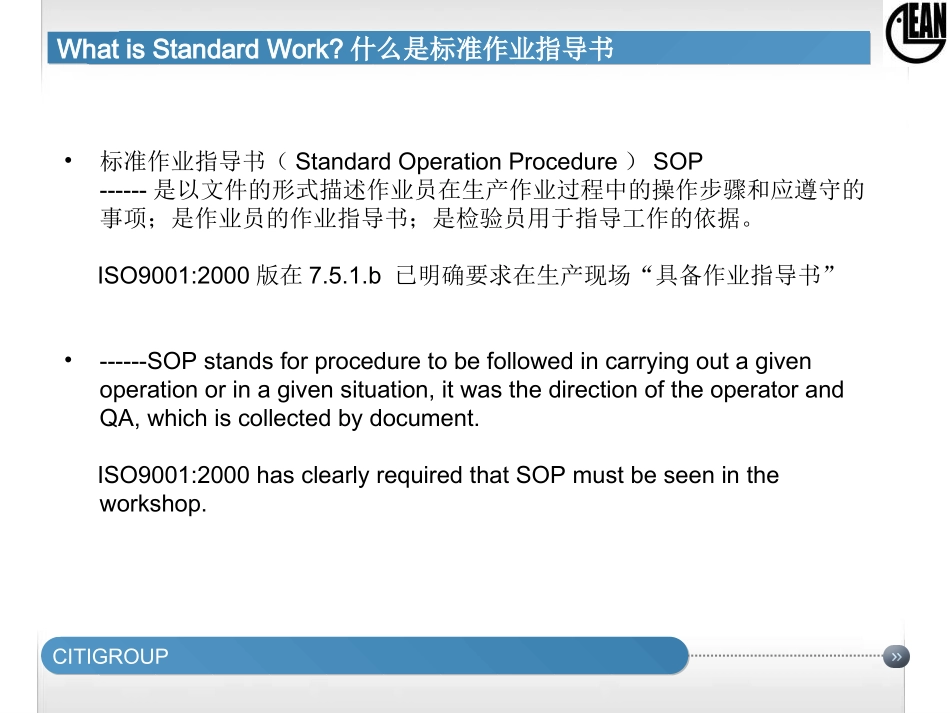 What is Standard Work? 什么是标准作业指导书

LEAN

• 标准作业指导书（ Standard Operation Procedure ） SOP
------ 是以文件的形式描述作业员在生产作业过程中的操作步骤和应遵守的事项；是作业员的作业指导书；是检验员用于指导工作的依据。

ISO9001:2000 版在 7.5.1.b 已明确要求在生产现场“具备作业指导书”

• ------SOP stands for procedure to be followed in carrying out a given operation or in a given situation, it was the direction of the operator and QA, which is collected by document.

ISO9001:2000 has clearly required that SOP must be seen in the workshop.

CITIGROUP

»